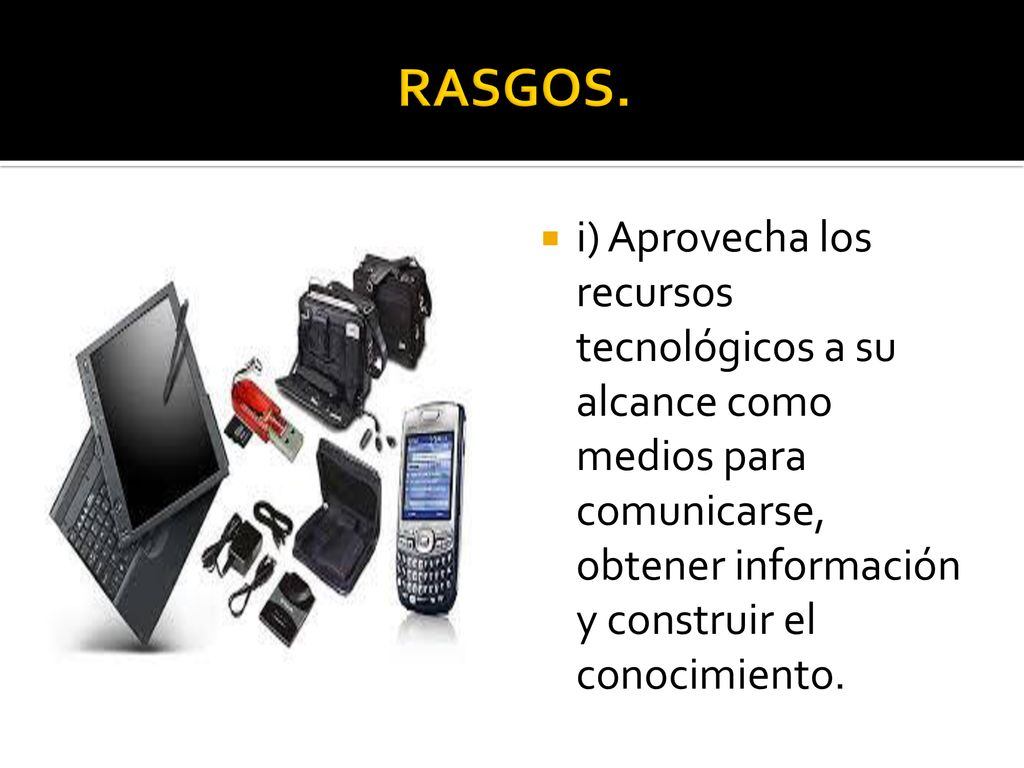 RASGOS.

i) Aprovecha los recursos tecnológicos a su alcance como medios para comunicarse, obtener información y construir el conocimiento.